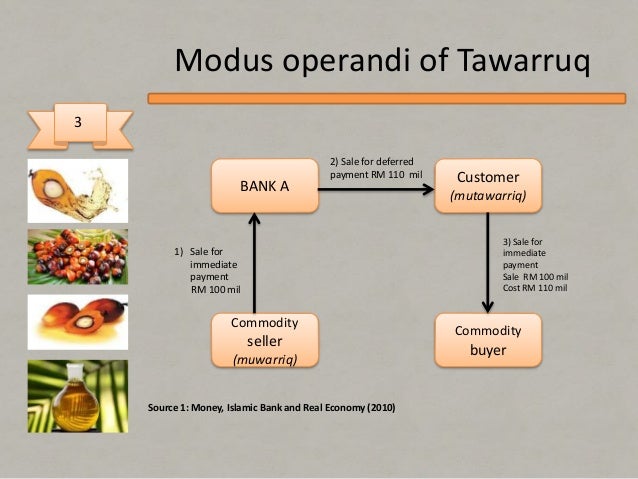 Modus operandi of Tawarruq

3

BANK A

2) Sale for deferred payment RM 110 mil

Customer (mutawarriq)

1) Sale for immediate payment RM 100 mil

3) Sale for immediate payment Sale RM 100 mil Cost RM 110 mil

Commodity seller (muwarriq)

Commodity buyer

Source 1: Money, Islamic Bank and Real Economy (2010)